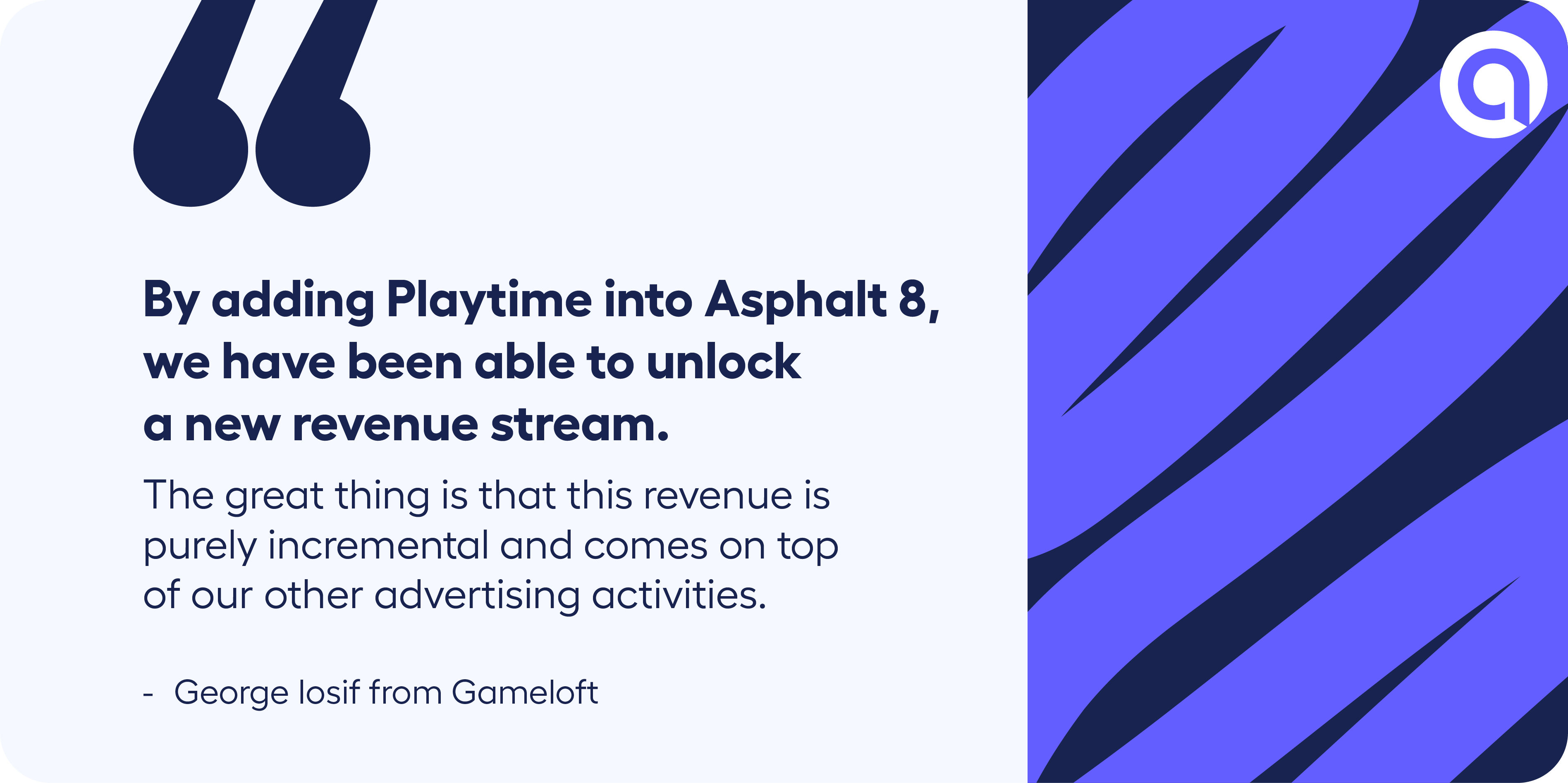 By adding Playtime into Asphalt 8, we have been able to unlock a new revenue stream.

The great thing is that this revenue is purely incremental and comes on top of our other advertising activities.

- George Iosif from Gameloft